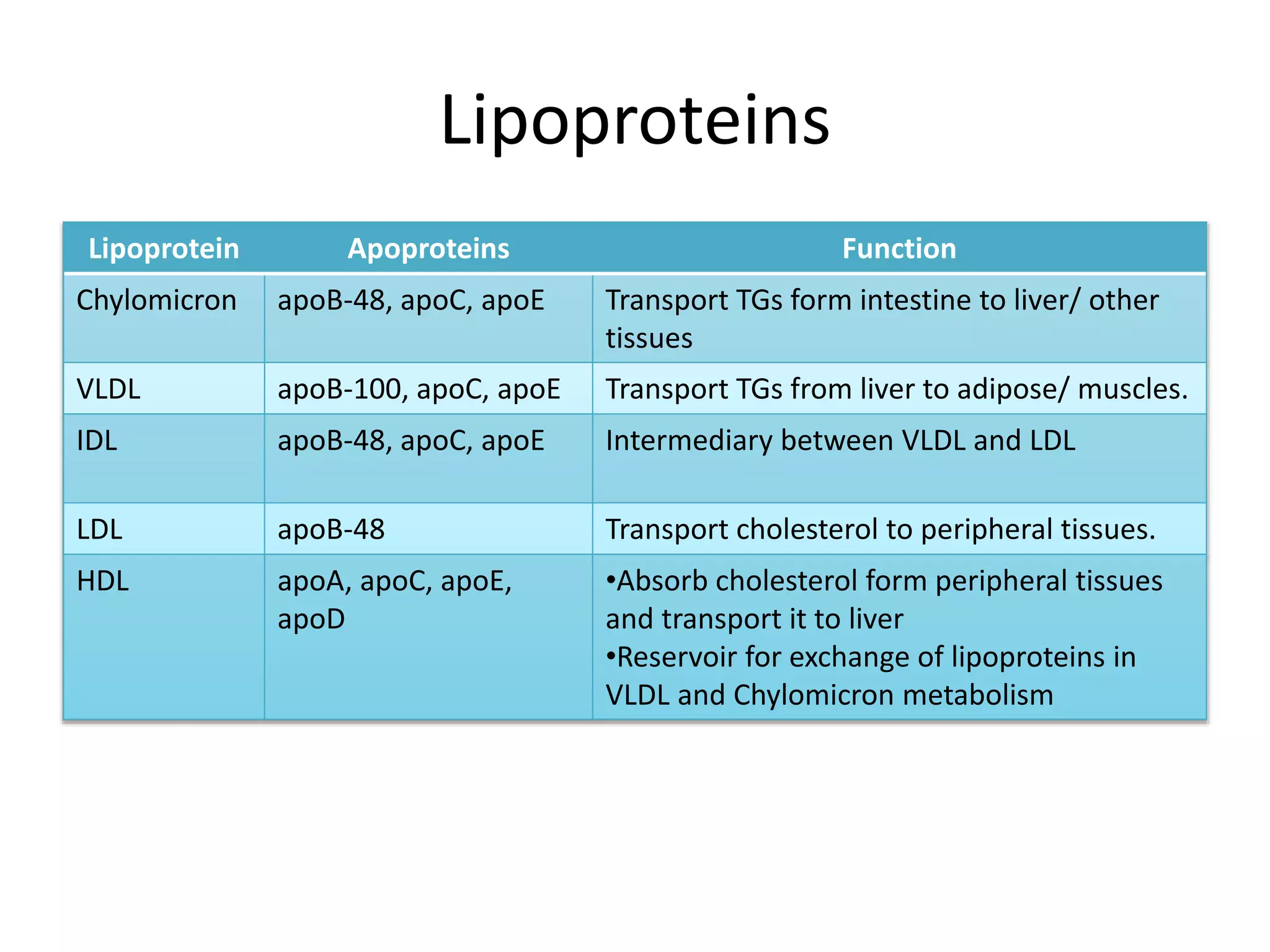 Lipoproteins

| Lipoprotein | Apoproteins | Function |
|---|---|---|
| Chylomicron | apoB-48, apoC, apoE | Transport TGs form intestine to liver/ other tissues |
| VLDL | apoB-100, apoC, apoE | Transport TGs from liver to adipose/ muscles. |
| IDL | apoB-48, apoC, apoE | Intermediary between VLDL and LDL |
| LDL | apoB-48 | Transport cholesterol to peripheral tissues. |
| HDL | apoA, apoC, apoE, apoD | •Absorb cholesterol form peripheral tissues and transport it to liver •Reservoir for exchange of lipoproteins in VLDL and Chylomicron metabolism |